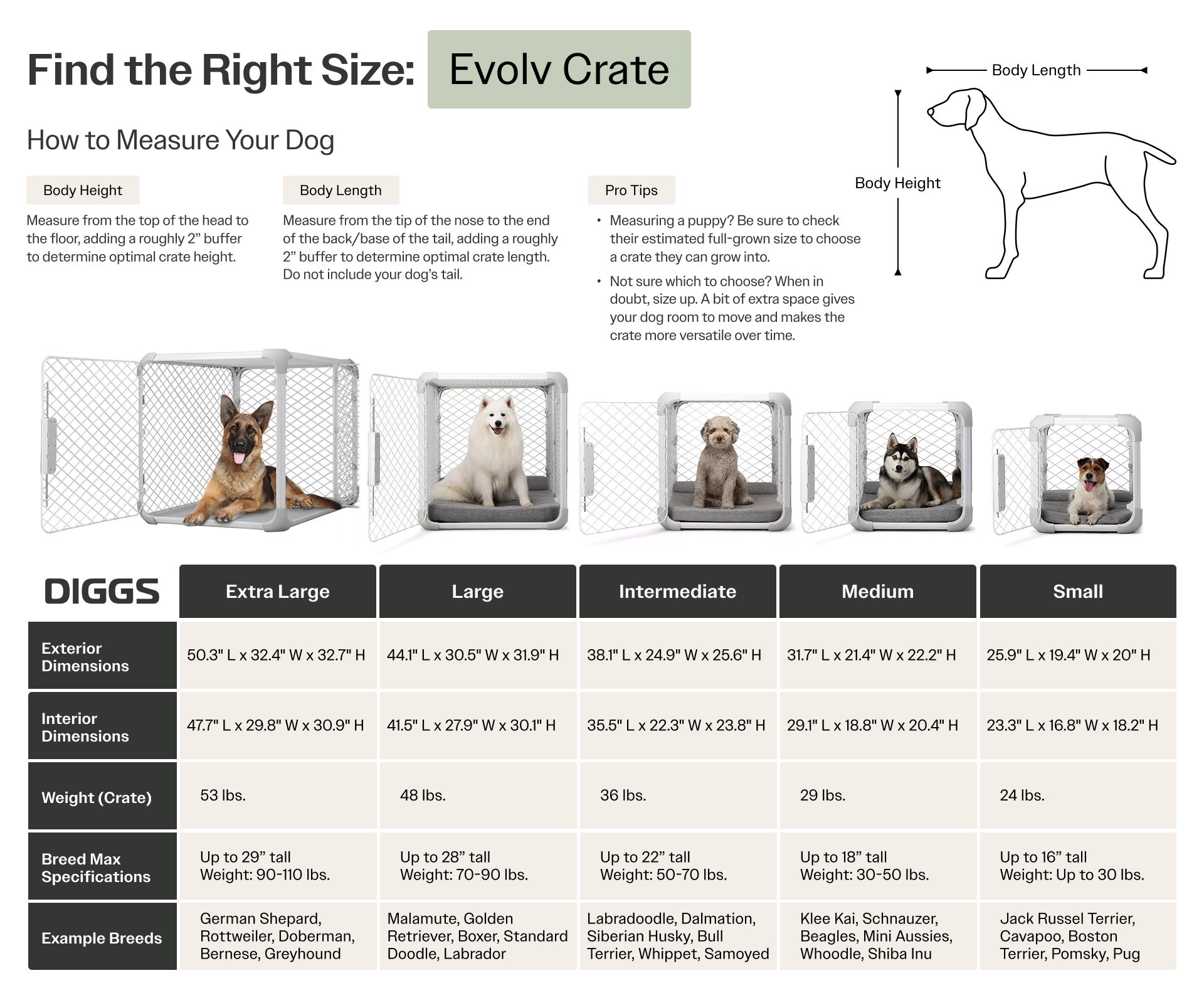 Find the Right Size: Evolv Crate

How to Measure Your Dog

Body Height

Measure from the top of the head to the floor, adding a roughly 2” buffer to determine optimal crate height.

Body Length

Measure from the tip of the nose to the end of the back/base of the tail, adding a roughly 2” buffer to determine optimal crate length. Do not include your dog’s tail.

Pro Tips

• Measuring a puppy? Be sure to check their estimated full-grown size to choose a crate they can grow into.

• Not sure which to choose? When in doubt, size up. A bit of extra space gives your dog room to move and makes the crate more versatile over time.

Body Length

Body Height

| DIGGS | Extra Large | Large | Intermediate | Medium | Small |
|---|---|---|---|---|---|
| Exterior Dimensions | 50.3" L x 32.4" W x 32.7" H | 44.1" L x 30.5" W x 31.9" H | 38.1" L x 24.9" W x 25.6" H | 31.7" L x 21.4" W x 22.2" H | 25.9" L x 19.4" W x 20" H |
| Interior Dimensions | 47.7" L x 29.8" W x 30.9" H | 41.5" L x 27.9" W x 30.1" H | 35.5" L x 22.3" W x 23.8" H | 29.1" L x 18.8" W x 20.4" H | 23.3" L x 16.8" W x 18.2" H |
| Weight (Crate) | 53 lbs. | 48 lbs. | 36 lbs. | 29 lbs. | 24 lbs. |
| Breed Max Specifications | Up to 29” tall Weight: 90-110 lbs. | Up to 28” tall Weight: 70-90 lbs. | Up to 22” tall Weight: 50-70 lbs. | Up to 18” tall Weight: 30-50 lbs. | Up to 16” tall Weight: Up to 30 lbs. |
| Example Breeds | German Shepard, Rottweiler, Doberman, Bernese, Greyhound | Malamute, Golden Retriever, Boxer, Standard Doodle, Labrador | Labradoodle, Dalmation, Siberian Husky, Bull Terrier, Whippet, Samoyed | Klee Kai, Schnauzer, Beagles, Mini Aussies, Whoodle, Shiba Inu | Jack Russel Terrier, Cavapoo, Boston Terrier, Pomsky, Pug |